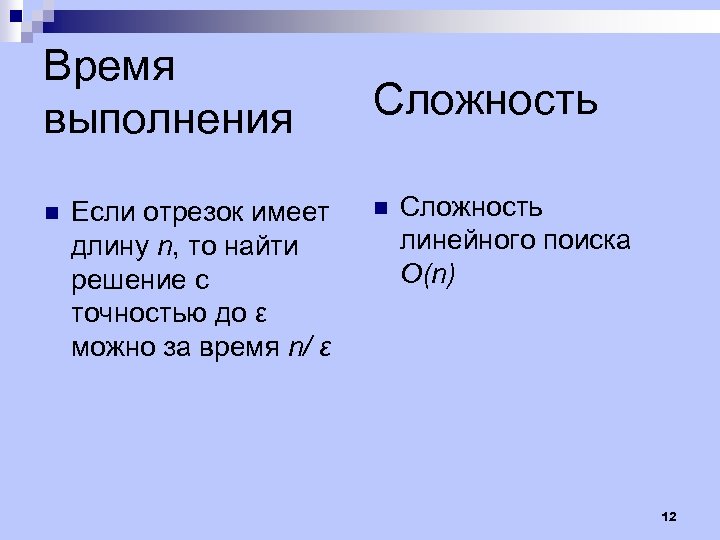 Время выполнения

Если отрезок имеет длину $n$, то найти решение с точностью до $\varepsilon$ можно за время $n/\varepsilon$

Сложность

Сложность линейного поиска $O(n)$

12